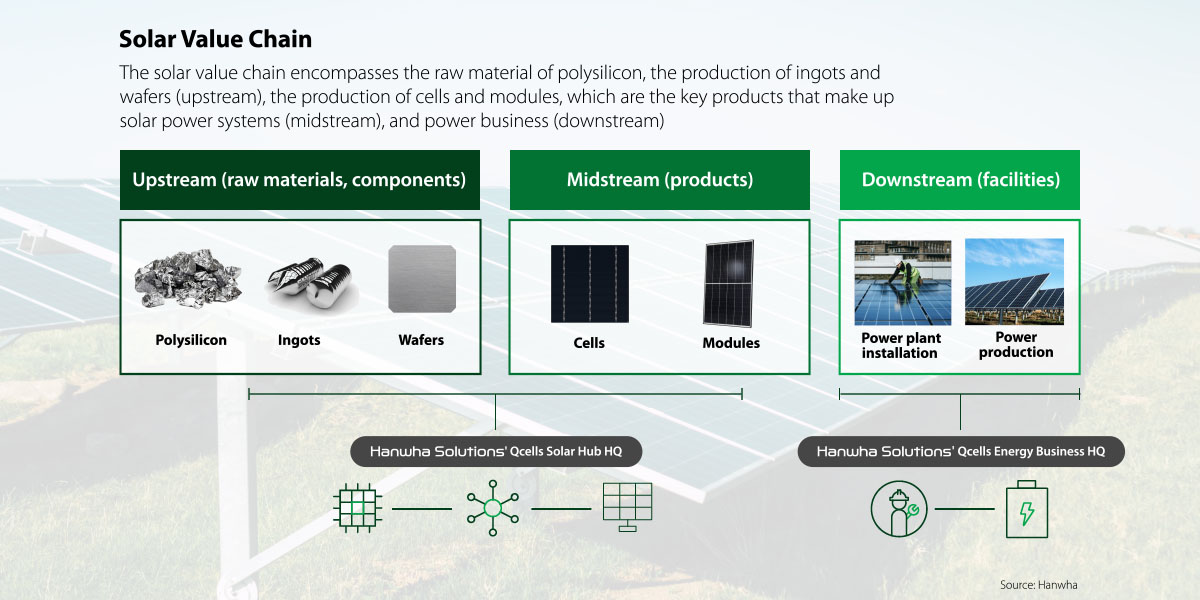 Solar Value Chain

The solar value chain encompasses the raw material of polysilicon, the production of ingots and wafers (upstream), the production of cells and modules, which are the key products that make up solar power systems (midstream), and power business (downstream)

Upstream (raw materials, components)

Polysilicon

Ingots

Wafers

Midstream (products)

Cells

Modules

Downstream (facilities)

Power plant installation

Power production

Hanwha Solutions' Qcells Solar Hub HQ

Hanwha Solutions' Qcells Energy Business HQ

Source: Hanwha